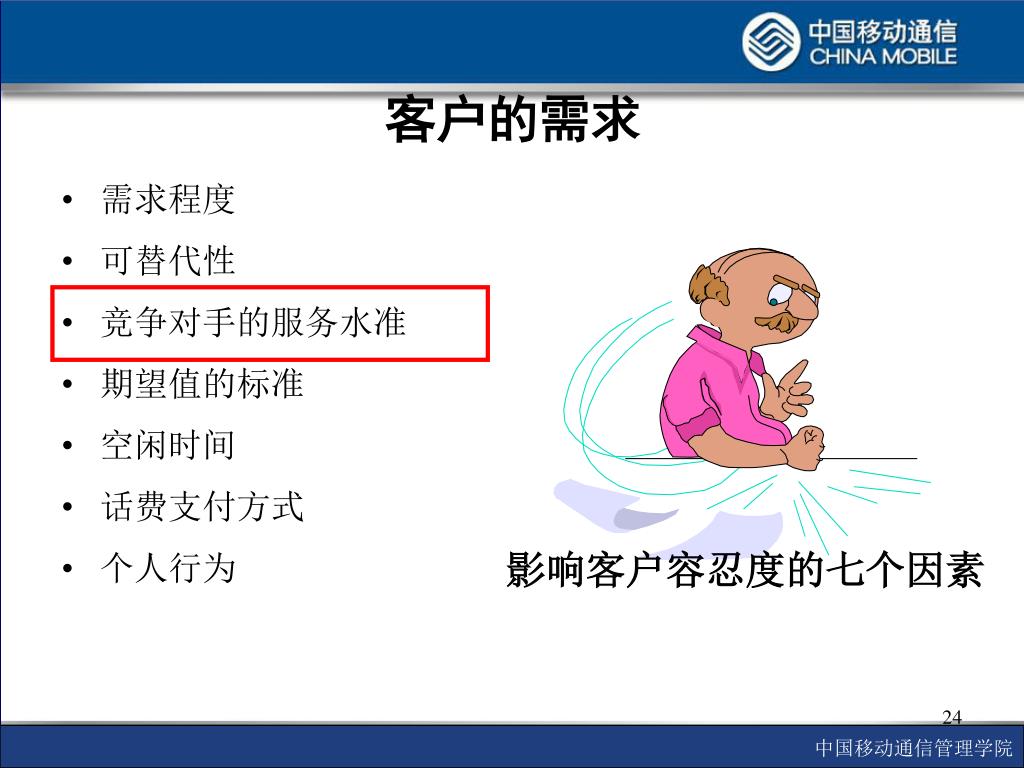 中国移动通信
CHINA MOBILE

客户的需求

• 需求程度
• 可替代性
• 竞争对手的服务水准
• 期望值的标准
• 空闲时间
• 话费支付方式
• 个人行为

影响客户容忍度的七个因素

24

中国移动通信管理学院